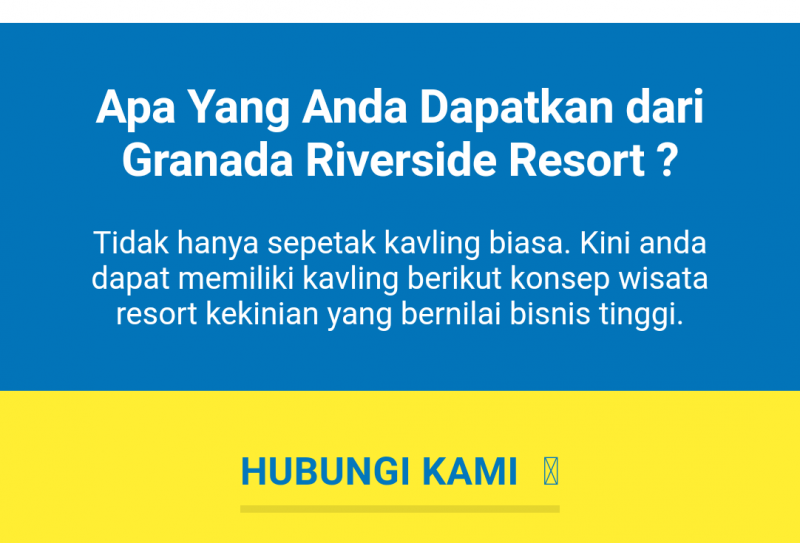 Apa Yang Anda Dapatkan dari Granada Riverside Resort ?

Tidak hanya sepetak kavling biasa. Kini anda dapat memiliki kavling berikut konsep wisata resort kekinian yang bernilai bisnis tinggi.

HUBUNGI KAMI